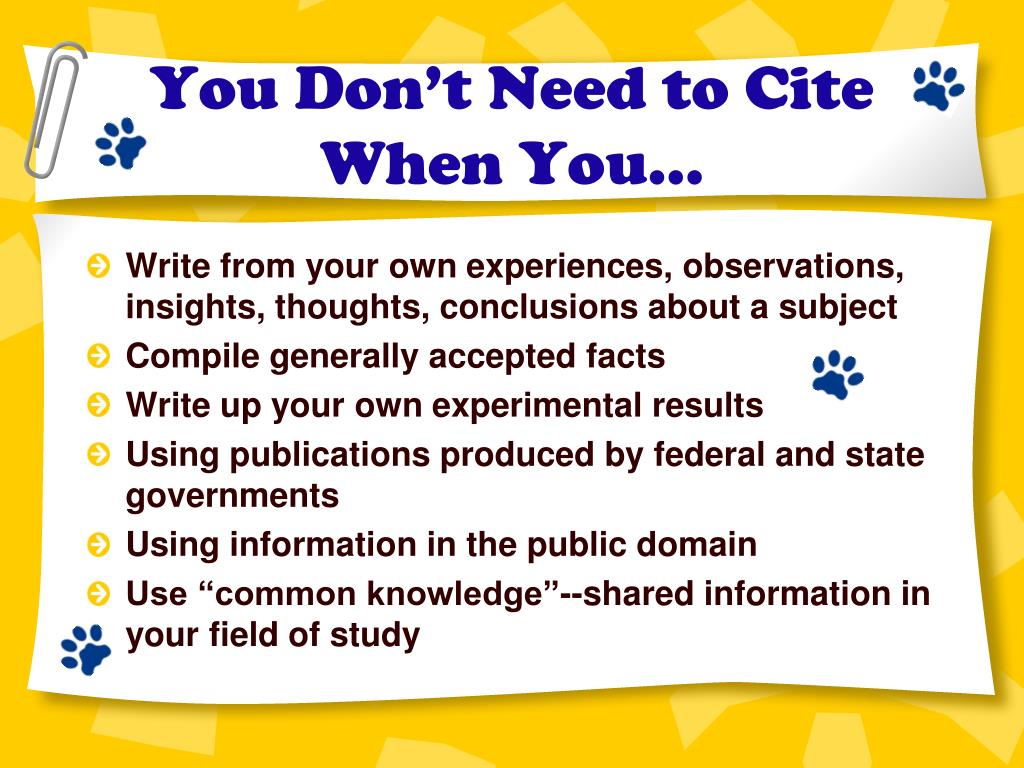 You Don’t Need to Cite When You…

Write from your own experiences, observations, insights, thoughts, conclusions about a subject
Compile generally accepted facts
Write up your own experimental results
Using publications produced by federal and state governments
Using information in the public domain
Use “common knowledge”--shared information in your field of study